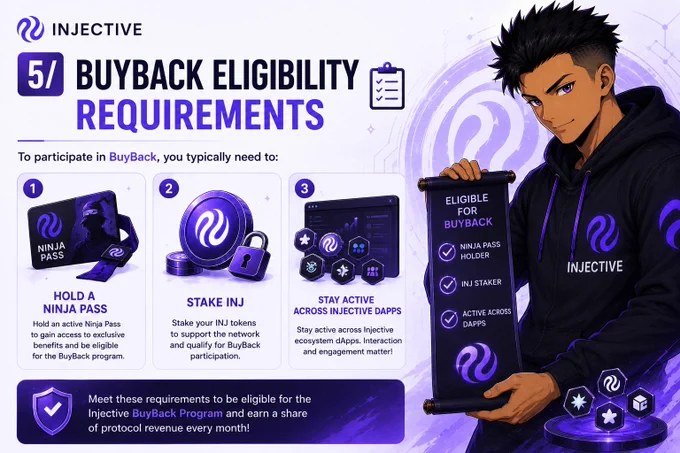 INJECTIVE

5/ BUYBACK ELIGIBILITY REQUIREMENTS

To participate in BuyBack, you typically need to:

1

NINJA PASS

HOLD A NINJA PASS

Hold an active Ninja Pass to gain access to exclusive benefits and be eligible for the BuyBack program.

2

STAKE INJ

Stake your INJ tokens to support the network and qualify for BuyBack participation.

3

STAY ACTIVE ACROSS INJECTIVE DAPPS

Stay active across Injective ecosystem dApps. Interaction and engagement matter!

Meet these requirements to be eligible for the Injective BuyBack Program and earn a share of protocol revenue every month!

ELIGIBLE FOR BUYBACK

NINJA PASS HOLDER

INJ STAKER

ACTIVE ACROSS DAPPS

INJECTIVE